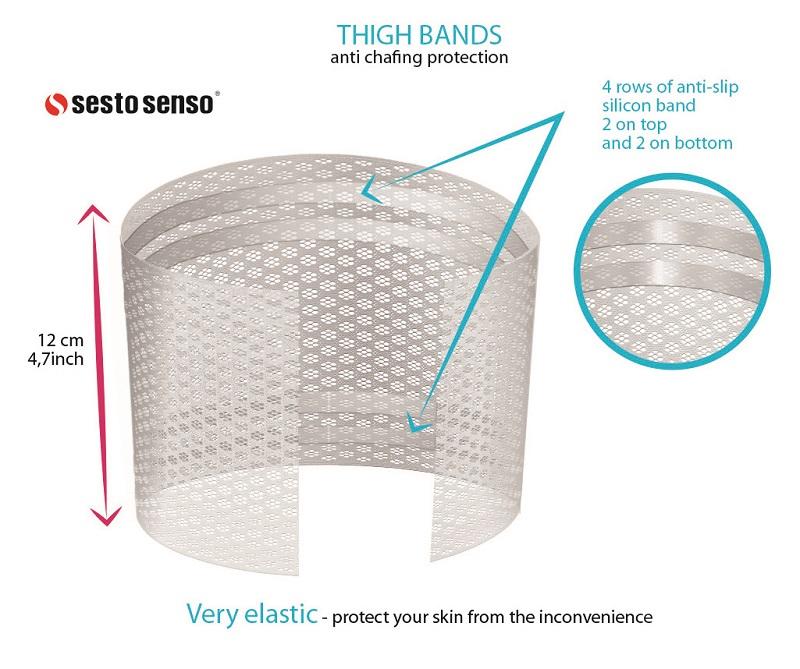 THIGH BANDS
anti chafing protection

sesto senso®

4 rows of anti-slip silicon band
2 on top
and 2 on bottom

12 cm
4,7inch

Very elastic - protect your skin from the inconvenience